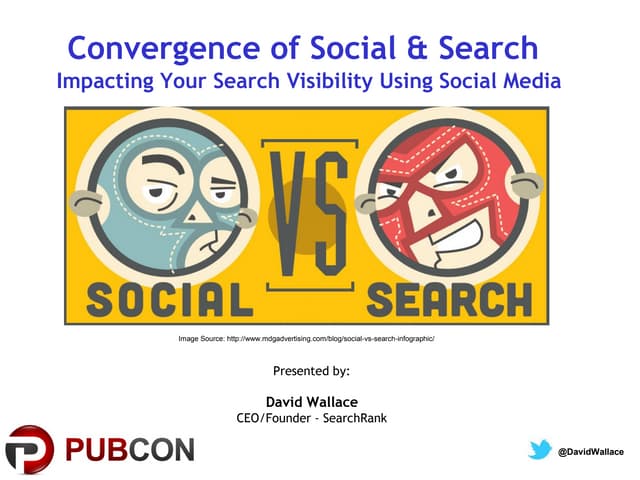 Convergence of Social & Search
Impacting Your Search Visibility Using Social Media

SOCIAL VS SEARCH

Image Source: http://www.mdgadvertising.com/blog/social-vs-search-infographic/

Presented by:

David Wallace
CEO/Founder - SearchRank

PUBCON

@DavidWallace